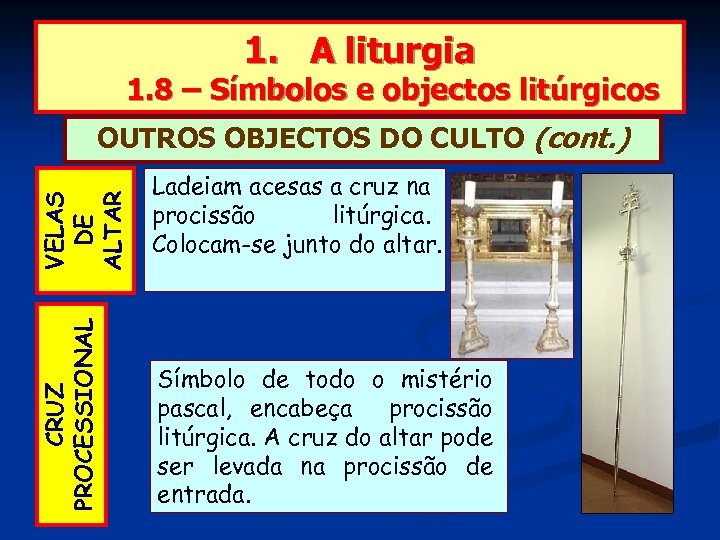 1. A liturgia
1.8 – Símbolos e objectos litúrgicos

OUTROS OBJECTOS DO CULTO (cont.)

VELAS DE ALTAR

Ladeiam acesas a cruz na procissão litúrgica. Colocam-se junto do altar.

CRUZ PROCESSIONAL

Símbolo de todo o mistério pascal, encabeça procissão litúrgica. A cruz do altar pode ser levada na procissão de entrada.